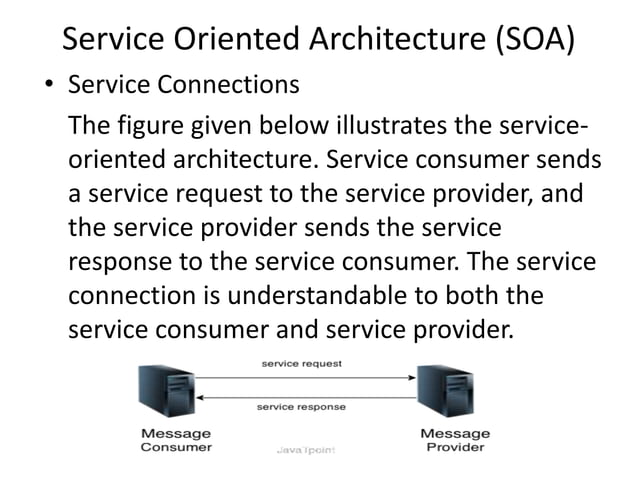 Service Oriented Architecture (SOA)

• Service Connections

The figure given below illustrates the service-oriented architecture. Service consumer sends a service request to the service provider, and the service provider sends the service response to the service consumer. The service connection is understandable to both the service consumer and service provider.

service request

service response

Message Consumer

JavaTpoint

Message Provider